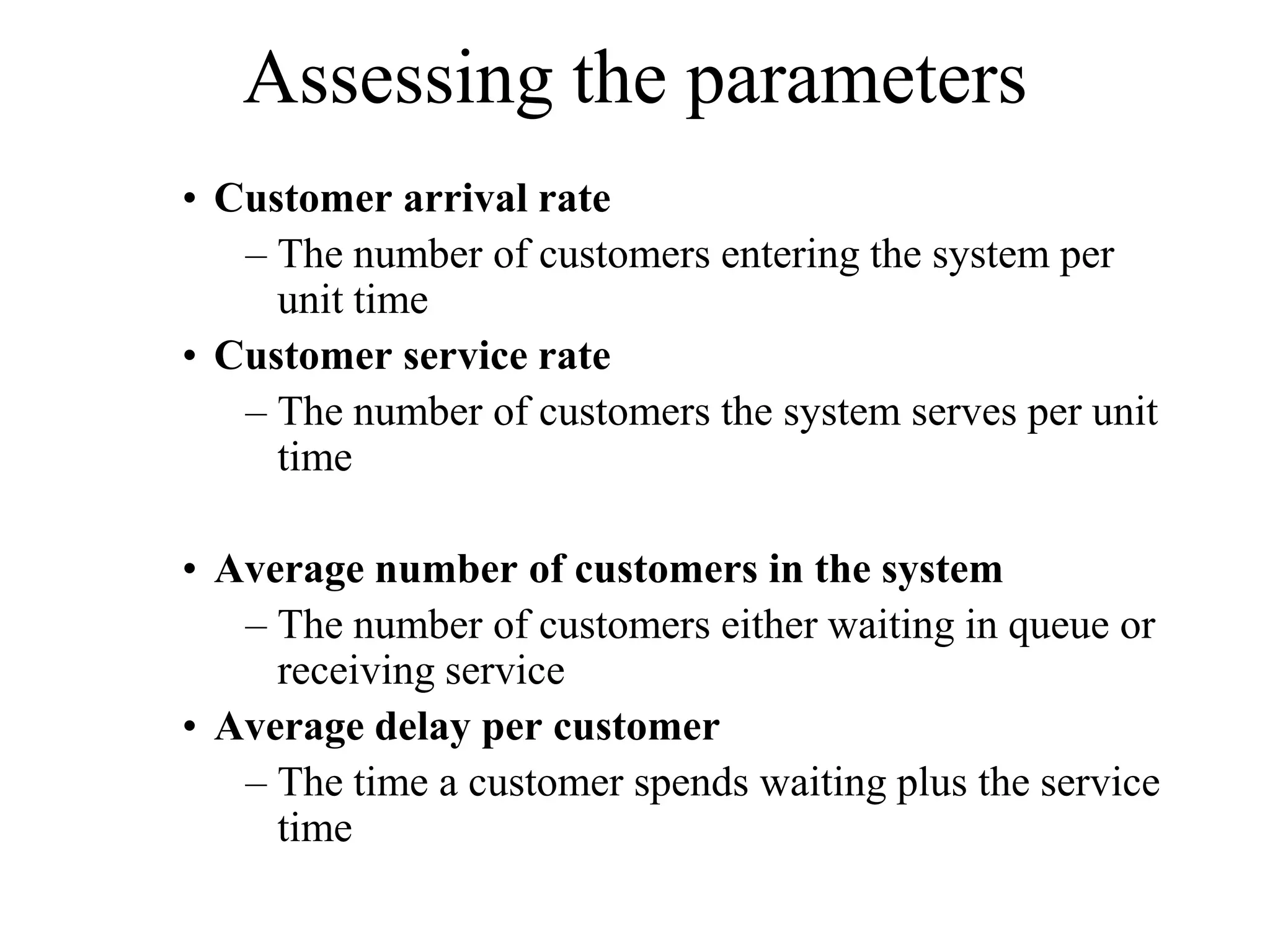 Assessing the parameters

• Customer arrival rate
– The number of customers entering the system per unit time
• Customer service rate
– The number of customers the system serves per unit time

• Average number of customers in the system
– The number of customers either waiting in queue or receiving service
• Average delay per customer
– The time a customer spends waiting plus the service time